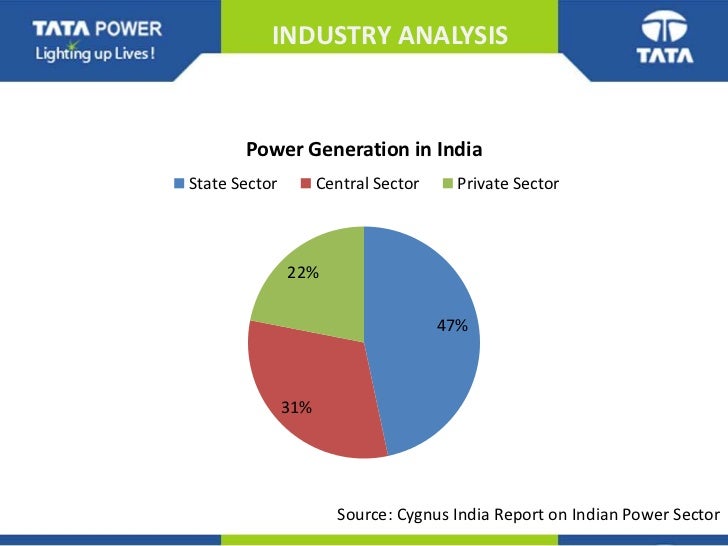 TATA POWER
Lighting up Lives!

INDUSTRY ANALYSIS

TATA

Power Generation in India

State Sector Central Sector Private Sector

22%

47%

31%

Source: Cygnus India Report on Indian Power Sector